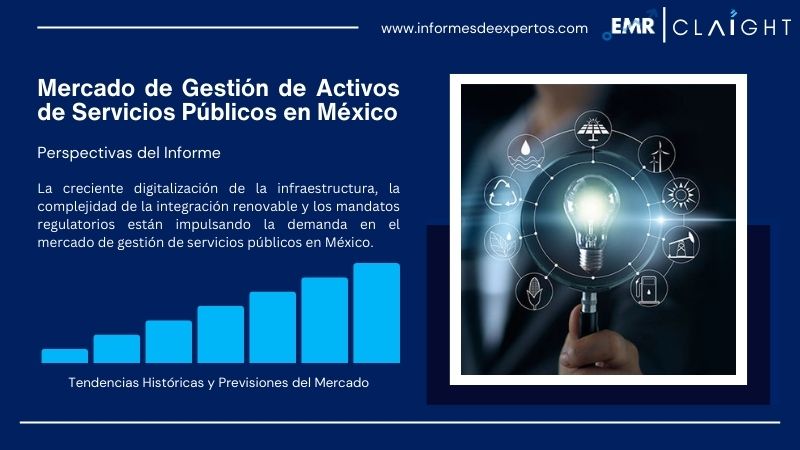 www.informesdeexpertos.com

EMR | CLAIGHT

Mercado de Gestión de Activos de Servicios Públicos en México

Perspectivas del Informe

La creciente digitalización de la infraestructura, la complejidad de la integración renovable y los mandatos regulatorios están impulsando la demanda en el mercado de gestión de servicios públicos en México.

Tendencias Históricas y Previsiones del Mercado